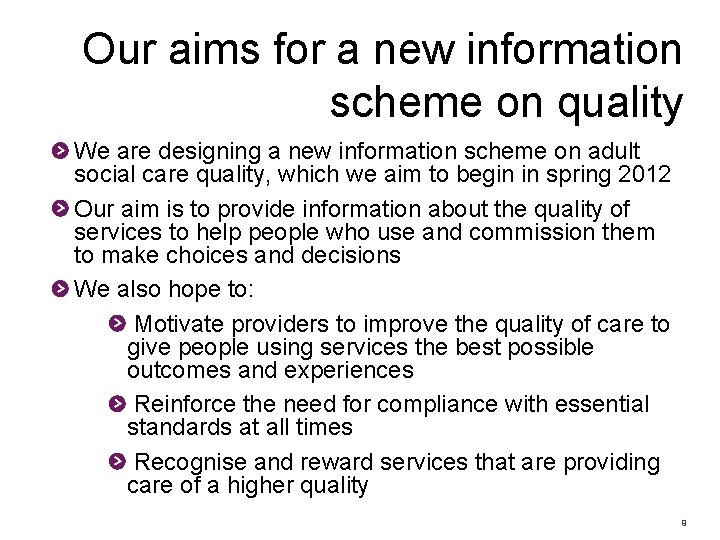 Our aims for a new information scheme on quality

We are designing a new information scheme on adult social care quality, which we aim to begin in spring 2012

Our aim is to provide information about the quality of services to help people who use and commission them to make choices and decisions

We also hope to:

Motivate providers to improve the quality of care to give people using services the best possible outcomes and experiences

Reinforce the need for compliance with essential standards at all times

Recognise and reward services that are providing care of a higher quality

9